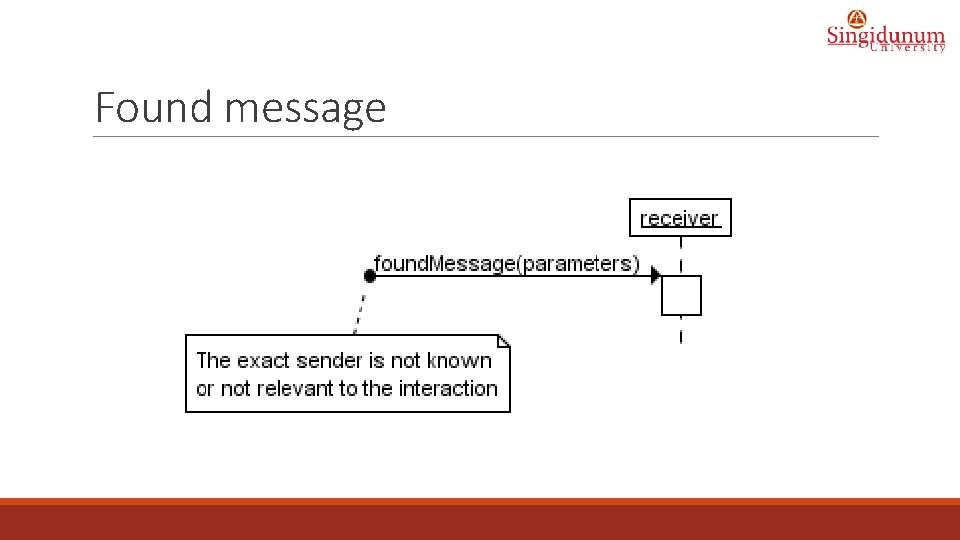 Singidunum
University

Found message

receiver

foundMessage(parameters)

The exact sender is not known or not relevant to the interaction